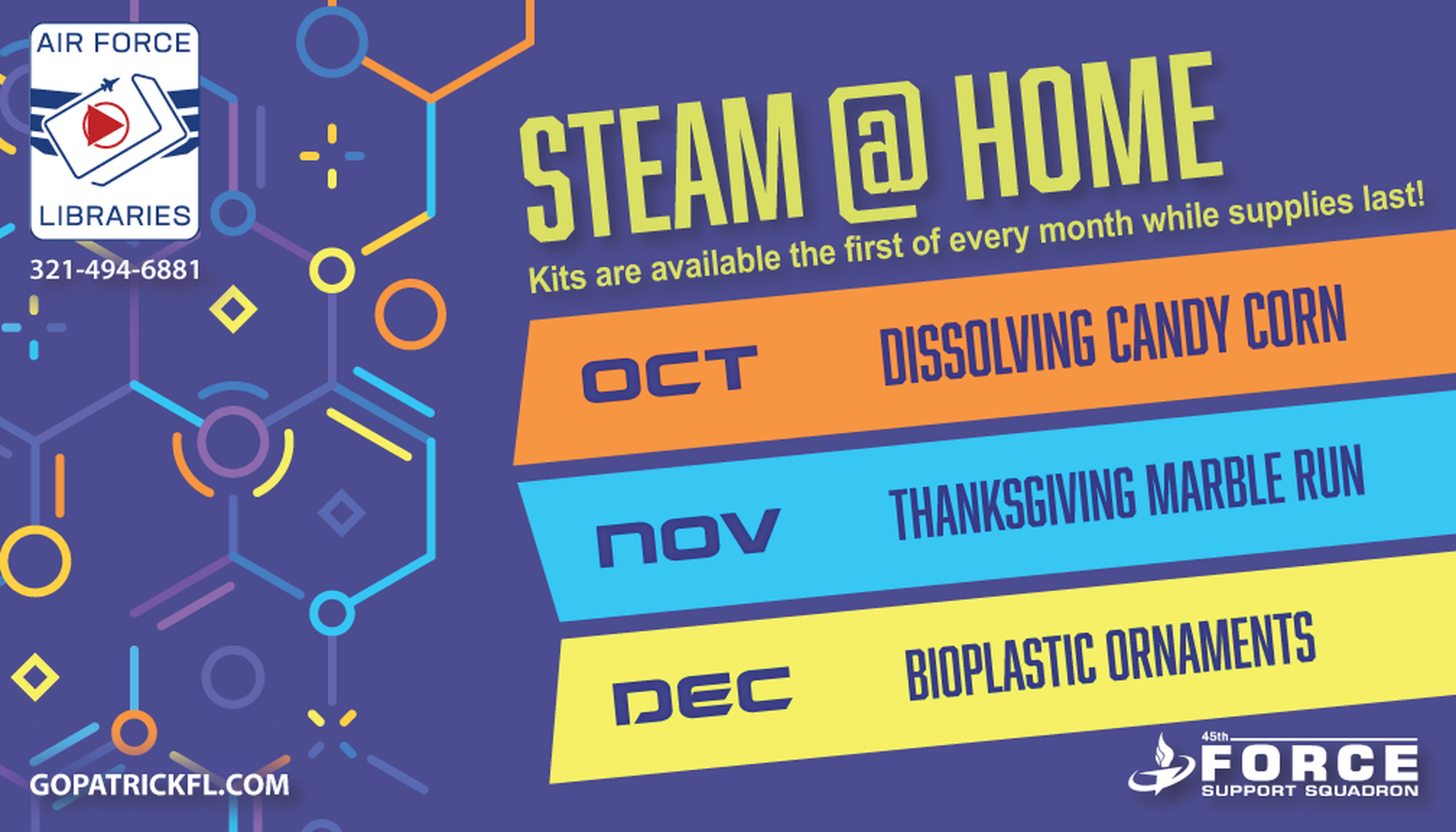 AIR FORCE
LIBRARIES

321-494-6881

STEAM @ HOME

Kits are available the first of every month while supplies last!

OCT DISSOLVING CANDY CORN

NOV THANKSGIVING MARBLE RUN

DEC BIOPLASTIC ORNAMENTS

GOPATRICKFL.COM

45th FORCE SUPPORT SQUADRON